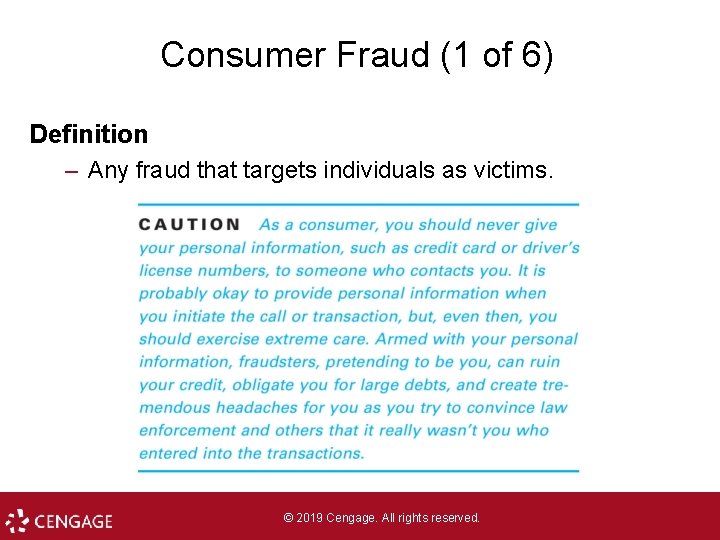 Consumer Fraud (1 of 6)

Definition

– Any fraud that targets individuals as victims.

CAUTION As a consumer, you should never give your personal information, such as credit card or driver's license numbers, to someone who contacts you. It is probably okay to provide personal information when you initiate the call or transaction, but, even then, you should exercise extreme care. Armed with your personal information, fraudsters, pretending to be you, can ruin your credit, obligate you for large debts, and create tremendous headaches for you as you try to convince law enforcement and others that it really wasn't you who entered into the transactions.

CENGAGE

© 2019 Cengage. All rights reserved.